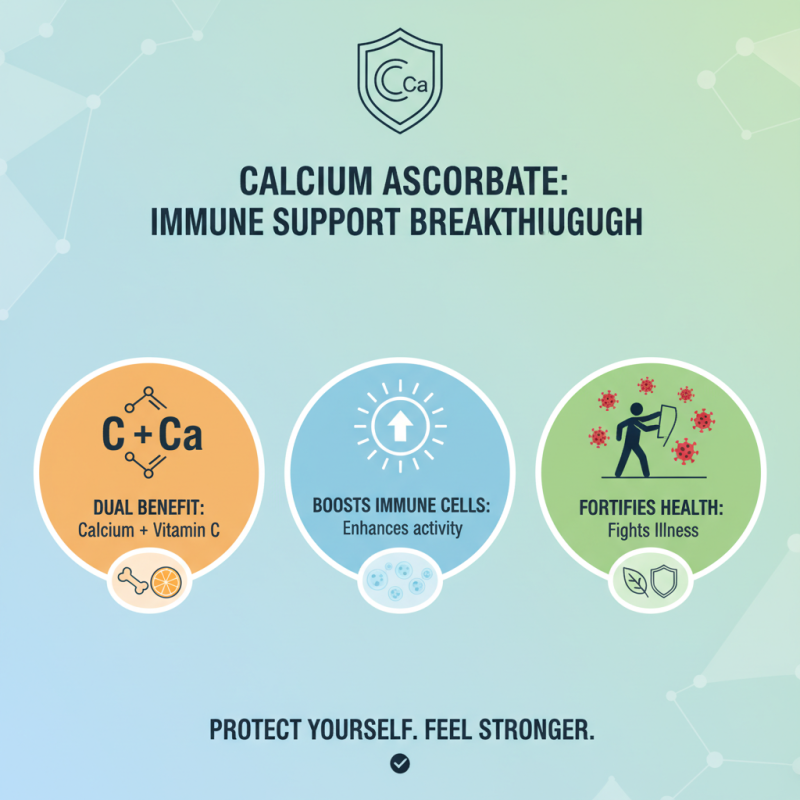 CCa

CALCIUM ASCORBATE:
IMMUNE SUPPORT BREAKTHIUGUGH

C + Ca

DUAL BENEFIT:
Calcium + Vitamin C

BOOSTS IMMUNE CELLS:
Enhances activity

FORTIFIES HEALTH:
Fights Illness

PROTECT YOURSELF. FEEL STRONGER.